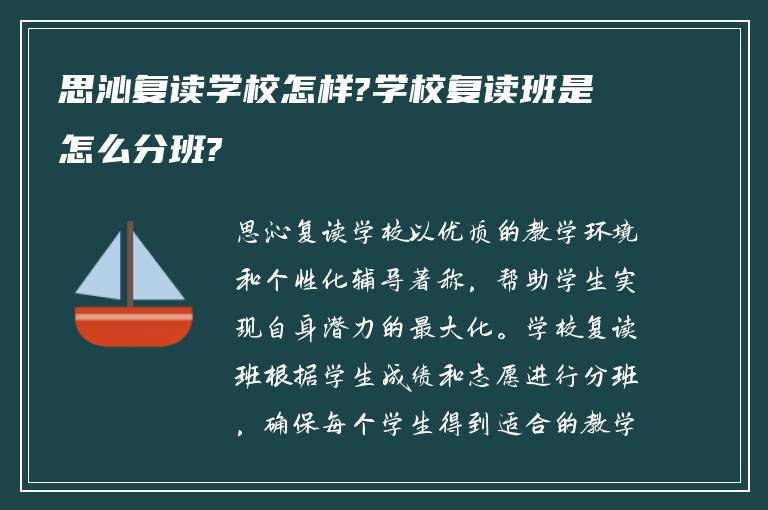 思沁复读学校怎样?学校复读班是怎么分班?

思沁复读学校以优质的教学环境和个性化辅导著称，帮助学生实现自身潜力的最大化。学校复读班根据学生成绩和志愿进行分班，确保每个学生得到适合的教学